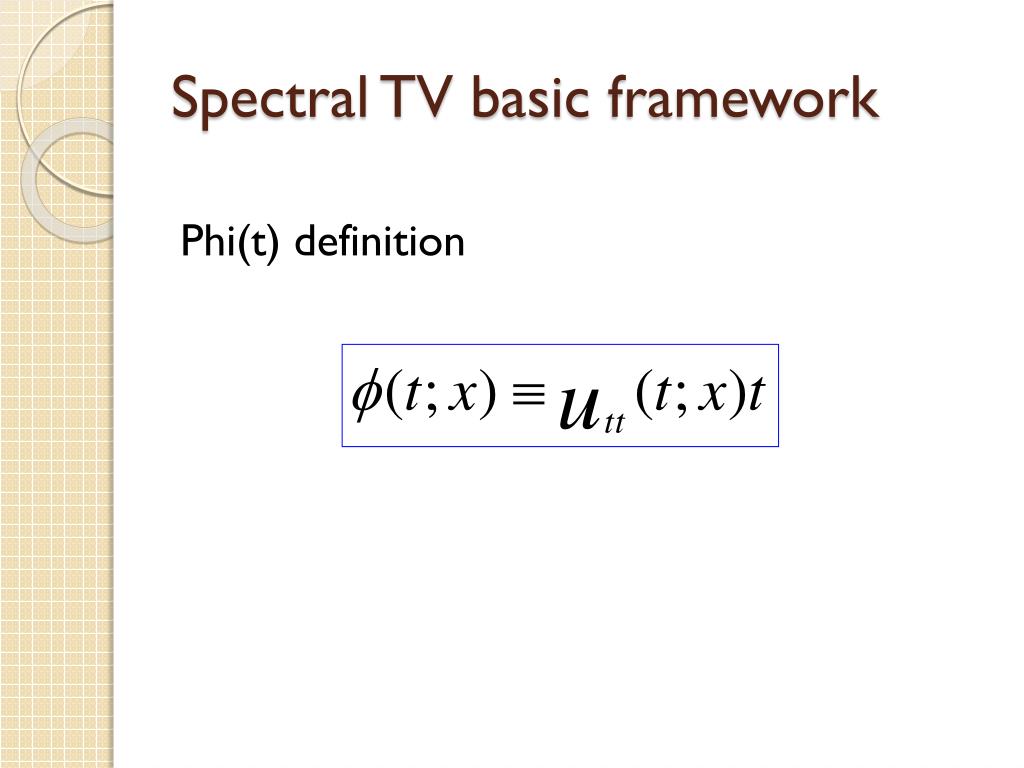 Spectral TV basic framework

Phi(t) definition

$\phi(t;x) \equiv u_{tt}(t;x)t$